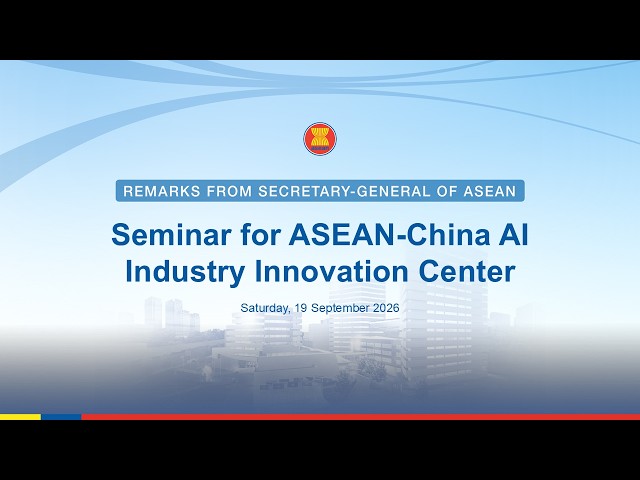 REMARKS FROM SECRETARY-GENERAL OF ASEAN

Seminar for ASEAN-China AI Industry Innovation Center

Saturday, 19 September 2026